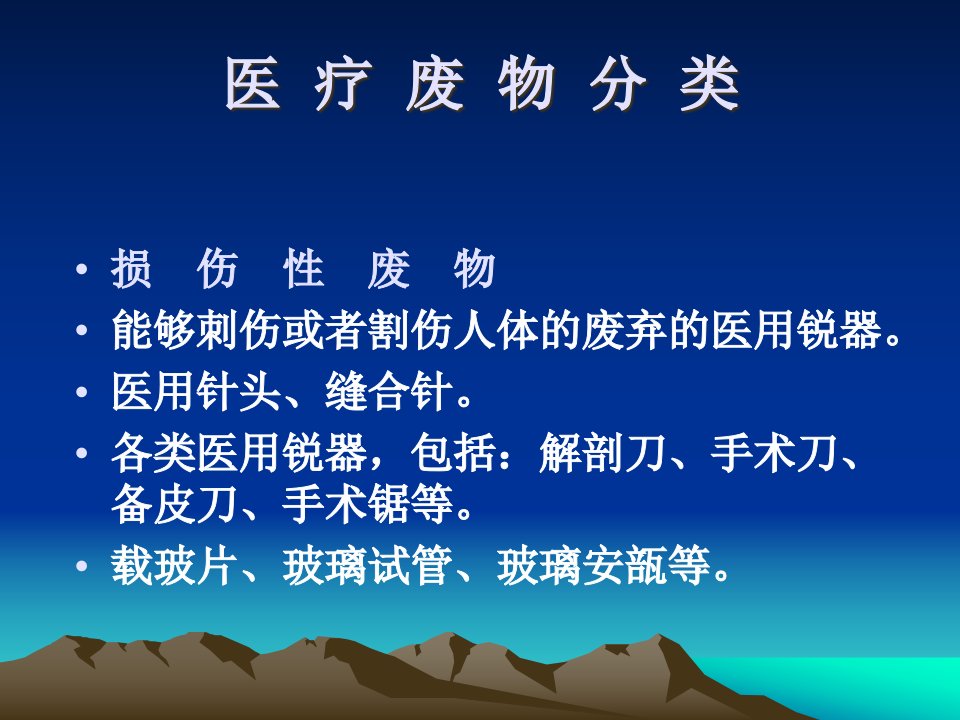 医 疗 废 物 分 类

• 损 伤 性 废 物
• 能够刺伤或者割伤人体的废弃的医用锐器。
• 医用针头、缝合针。
• 各类医用锐器，包括：解剖刀、手术刀、备皮刀、手术锯等。
• 载玻片、玻璃试管、玻璃安瓿等。